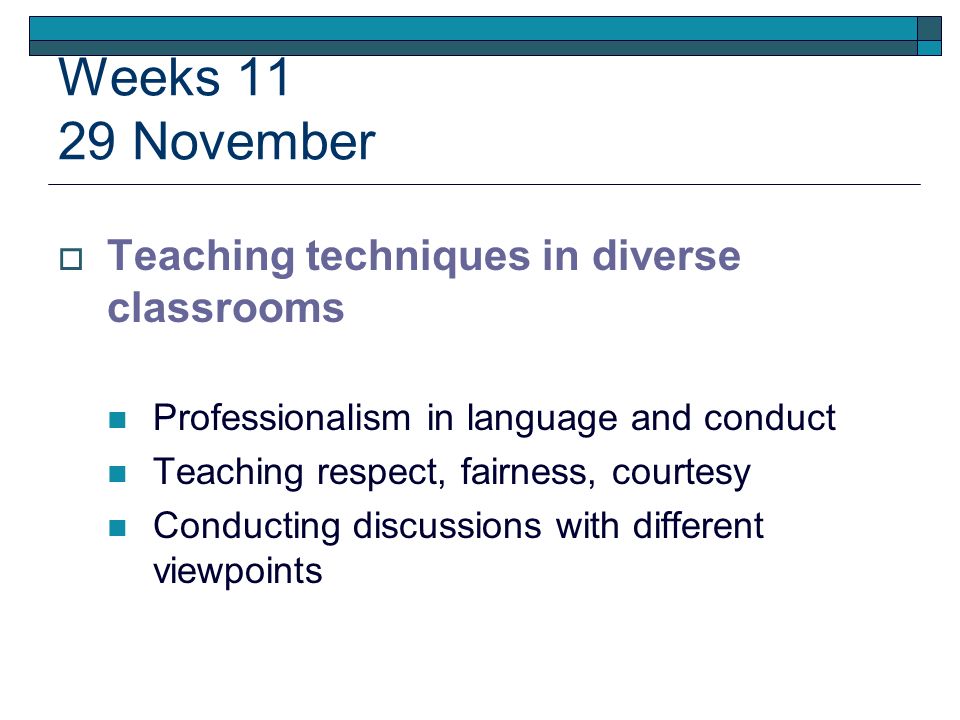 Weeks 11
29 November

Teaching techniques in diverse classrooms

Professionalism in language and conduct
Teaching respect, fairness, courtesy
Conducting discussions with different viewpoints